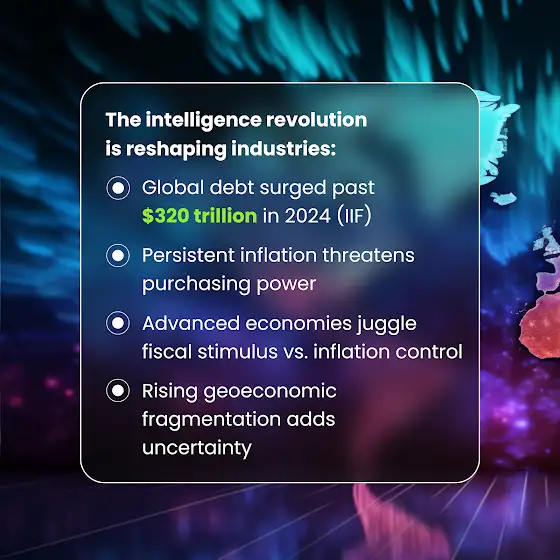 The intelligence revolution is reshaping industries:

Global debt surged past $320 trillion in 2024 (IIF)

Persistent inflation threatens purchasing power

Advanced economies juggle fiscal stimulus vs. inflation control

Rising geoeconomic fragmentation adds uncertainty